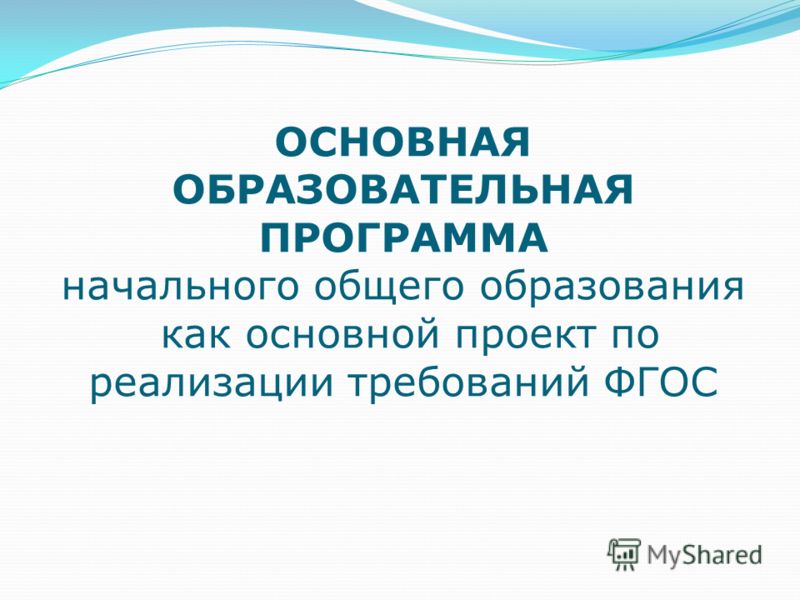 ОСНОВНАЯ ОБРАЗОВАТЕЛЬНАЯ ПРОГРАММА начального общего образования как основной проект по реализации требований ФГОС

MyShared